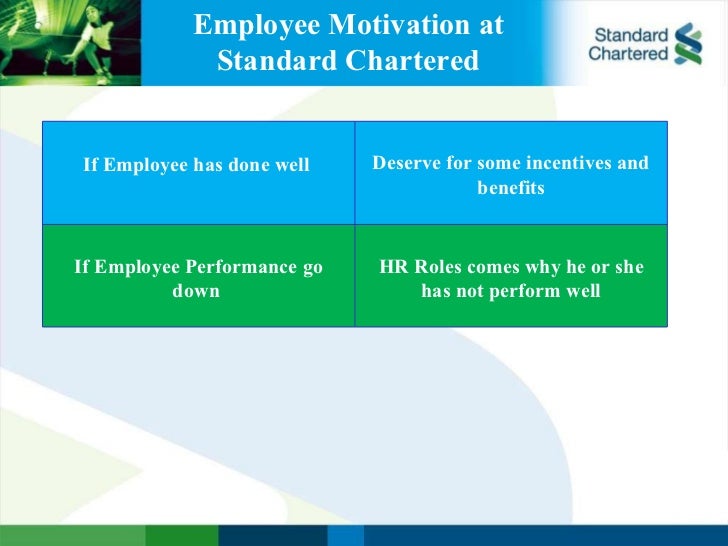 Employee Motivation at Standard Chartered

Standard Chartered

| If Employee has done well | Deserve for some incentives and benefits |
|---|---|
| If Employee Performance go down | HR Roles comes why he or she has not perform well |